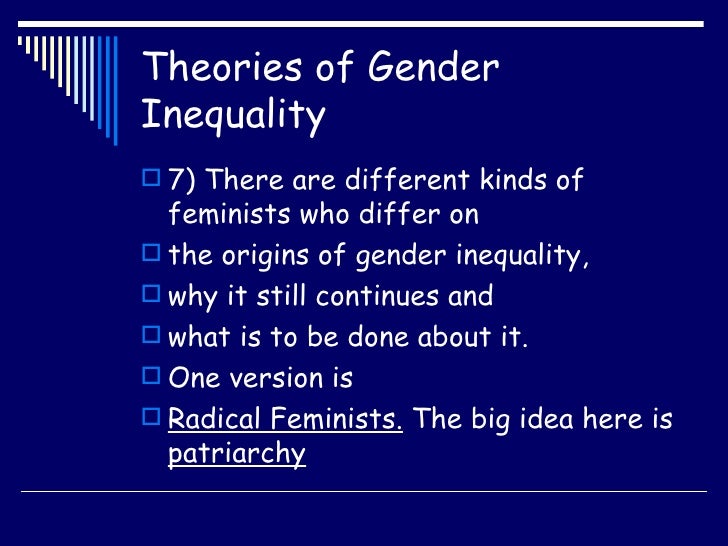 Theories of Gender Inequality

7) There are different kinds of feminists who differ on

the origins of gender inequality,

why it still continues and

what is to be done about it.

One version is

Radical Feminists. The big idea here is patriarchy